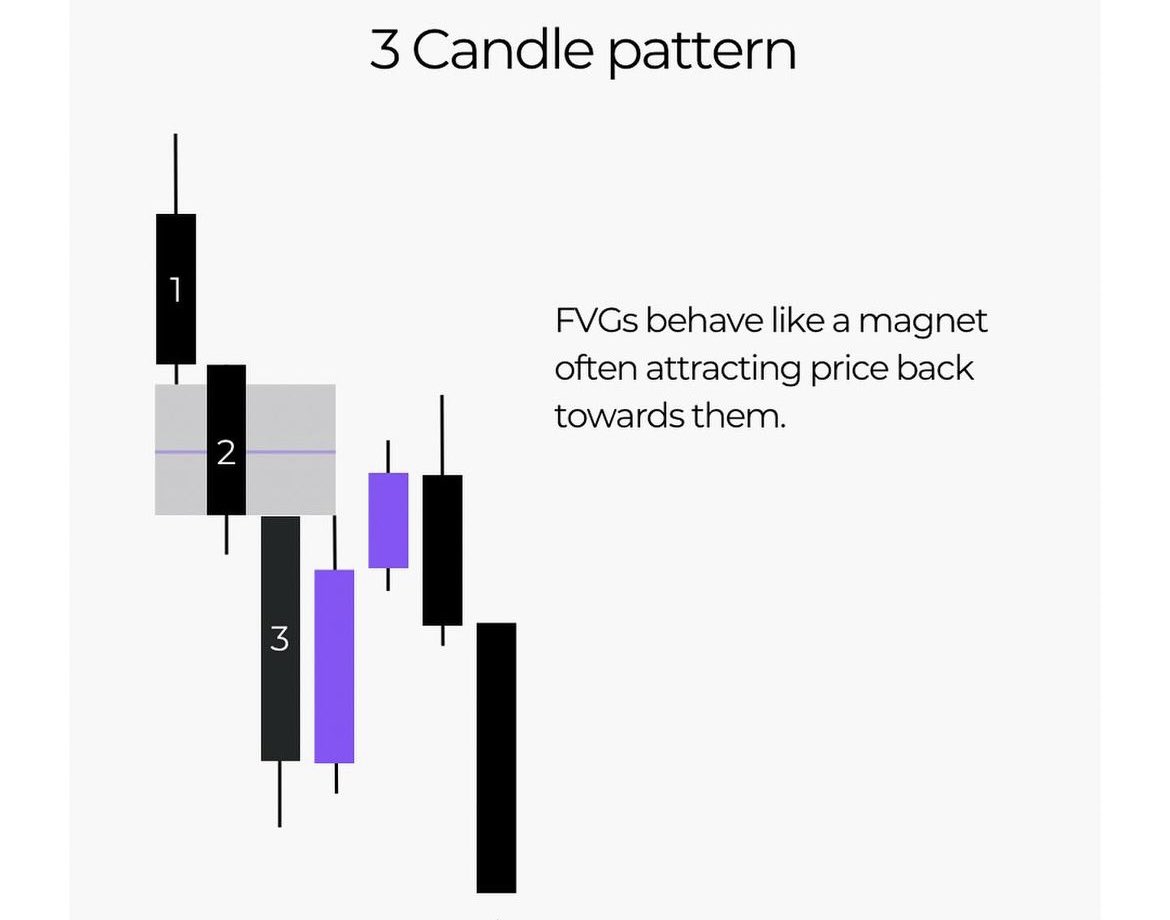 3 Candle pattern

1

2

3

FVGs behave like a magnet often attracting price back towards them.